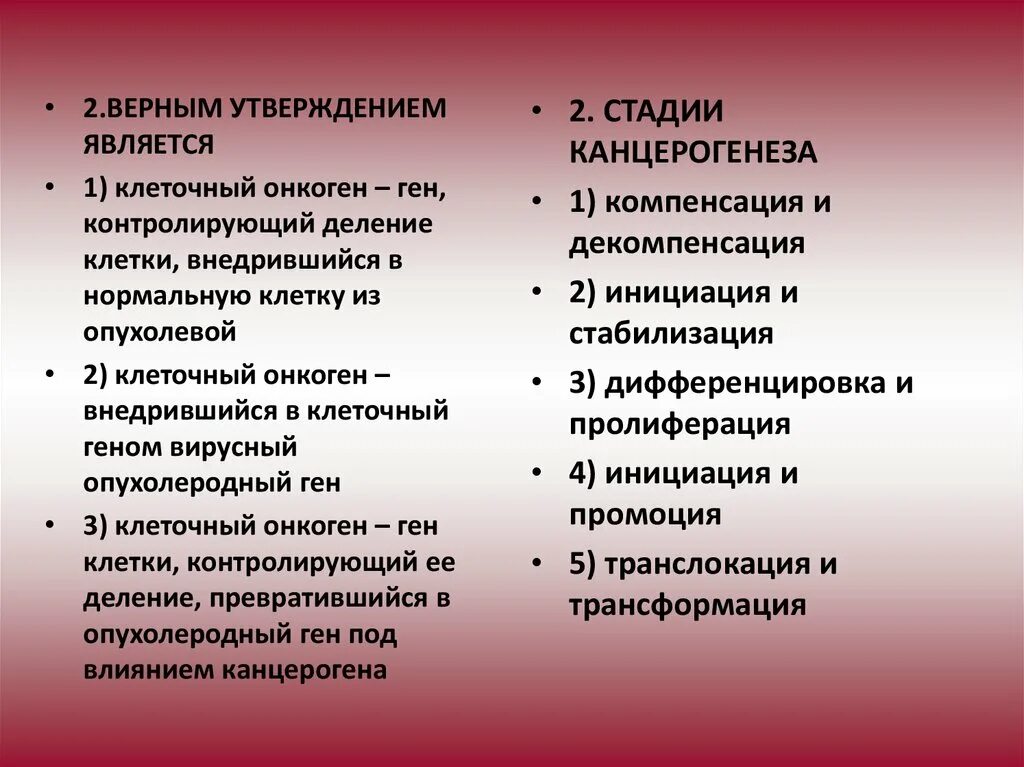 • 2.ВЕРНЫМ УТВЕРЖДЕНИЕМ ЯВЛЯЕТСЯ
• 1) клеточный онкоген – ген, контролирующий деление клетки, внедрившийся в нормальную клетку из опухолевой
• 2) клеточный онкоген – внедрившийся в клеточный геном вирусный опухолеродный ген
• 3) клеточный онкоген – ген клетки, контролирующий ее деление, превратившийся в опухолеродный ген под влиянием канцерогена

• 2. СТАДИИ КАНЦЕРОГЕНЕЗА
• 1) компенсация и декомпенсация
• 2) инициация и стабилизация
• 3) дифференцировка и пролиферация
• 4) инициация и промоция
• 5) транслокация и трансформация